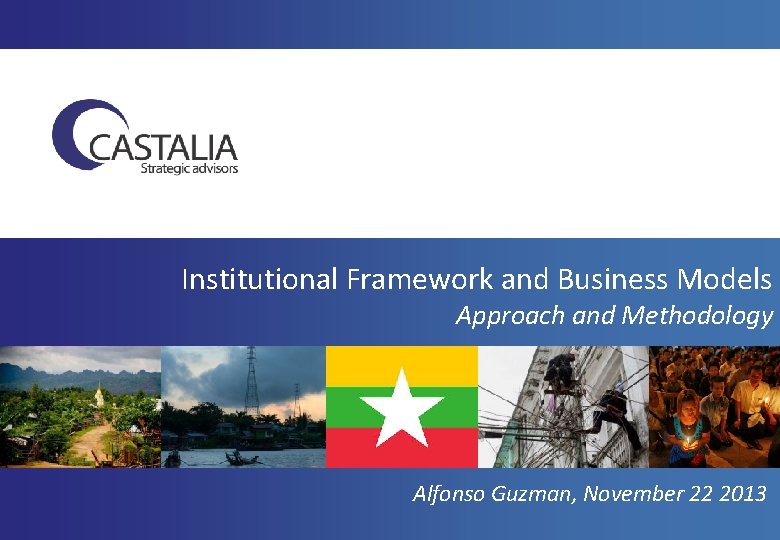 CASTALIA
Strategic advisors

Institutional Framework and Business Models
Approach and Methodology

Alfonso Guzman, November 22 2013